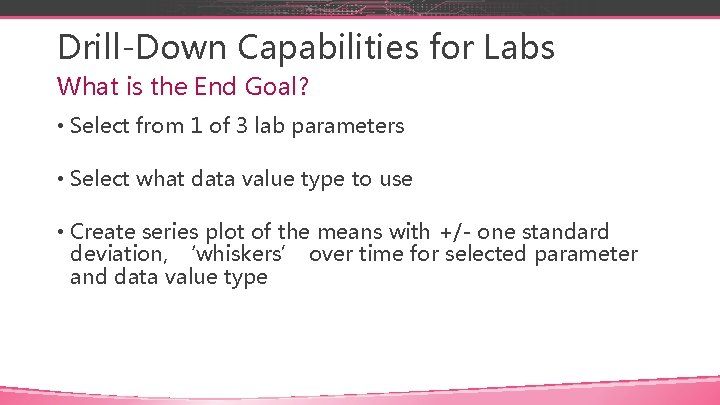 Drill-Down Capabilities for Labs
What is the End Goal?

• Select from 1 of 3 lab parameters

• Select what data value type to use

• Create series plot of the means with +/- one standard deviation, 'whiskers' over time for selected parameter and data value type